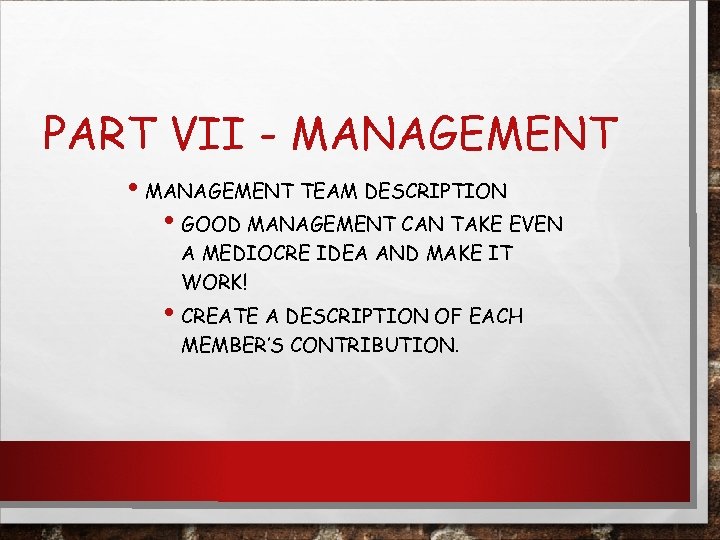 PART VII - MANAGEMENT

• MANAGEMENT TEAM DESCRIPTION
  • GOOD MANAGEMENT CAN TAKE EVEN A MEDIOCRE IDEA AND MAKE IT WORK!
  • CREATE A DESCRIPTION OF EACH MEMBER'S CONTRIBUTION.